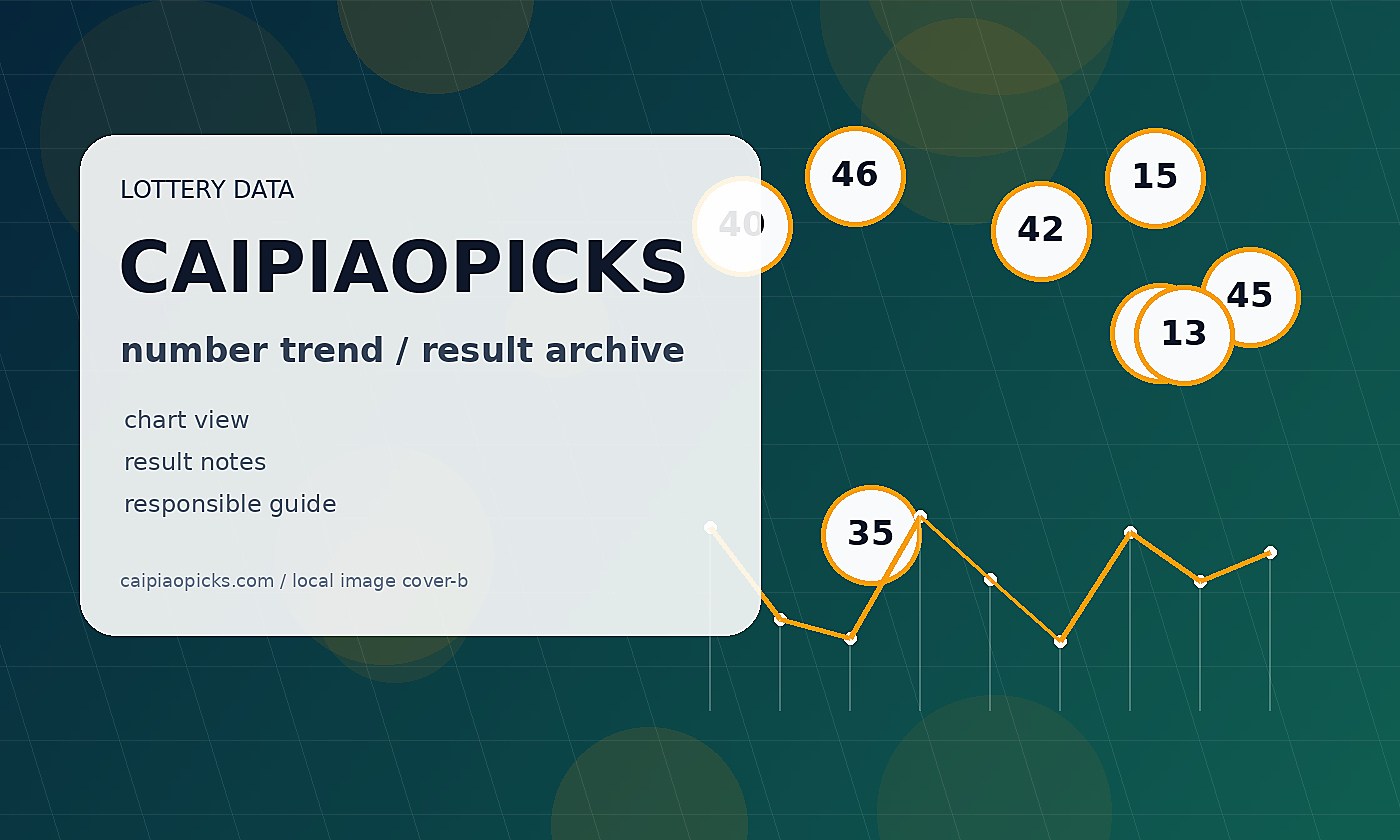 LOTTERY DATA

CAIPIAOPICKS

number trend / result archive

chart view
result notes
responsible guide

caipiaopicks.com / local image cover-b

40 46 42 15 45 13 35